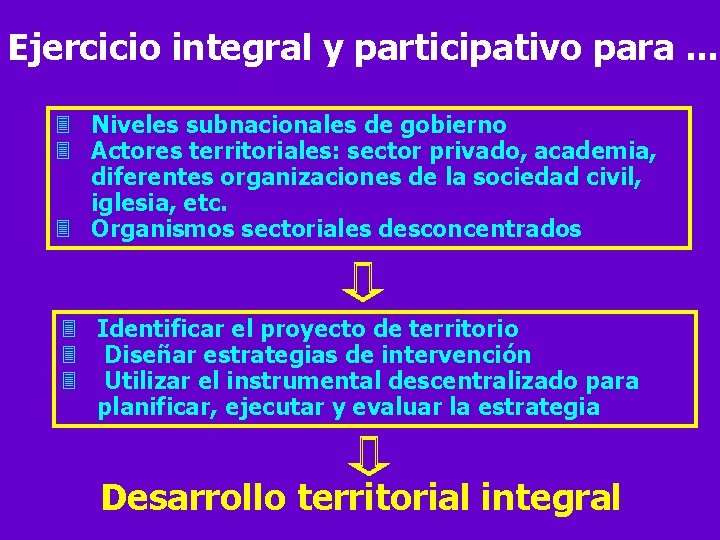 Ejercicio integral y participativo para ...

- Niveles subnacionales de gobierno
- Actores territoriales: sector privado, academia, diferentes organizaciones de la sociedad civil, iglesia, etc.
- Organismos sectoriales desconcentrados

- Identificar el proyecto de territorio
- Diseñar estrategias de intervención
- Utilizar el instrumental descentralizado para planificar, ejecutar y evaluar la estrategia

Desarrollo territorial integral